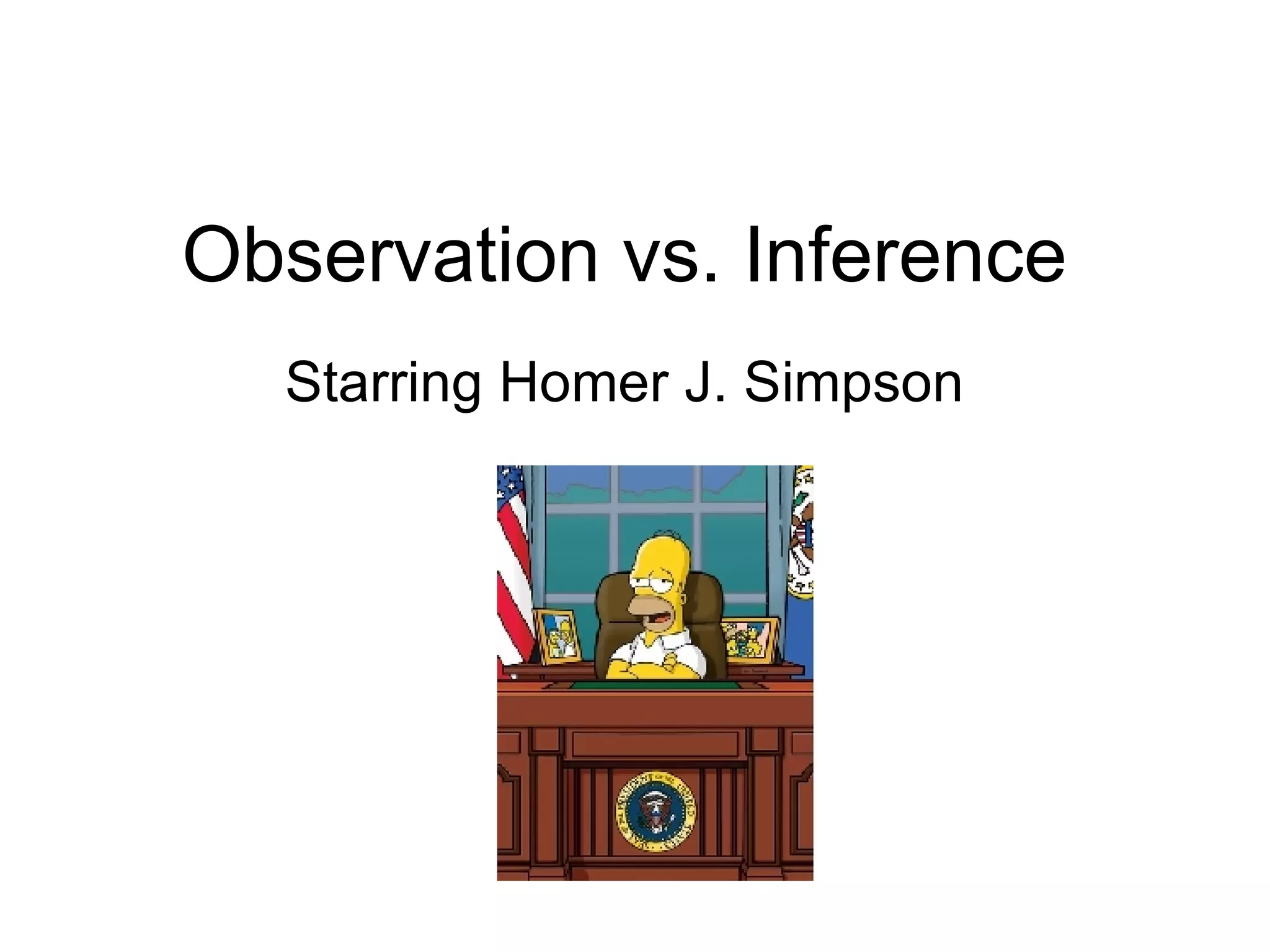 Observation vs. Inference

Starring Homer J. Simpson